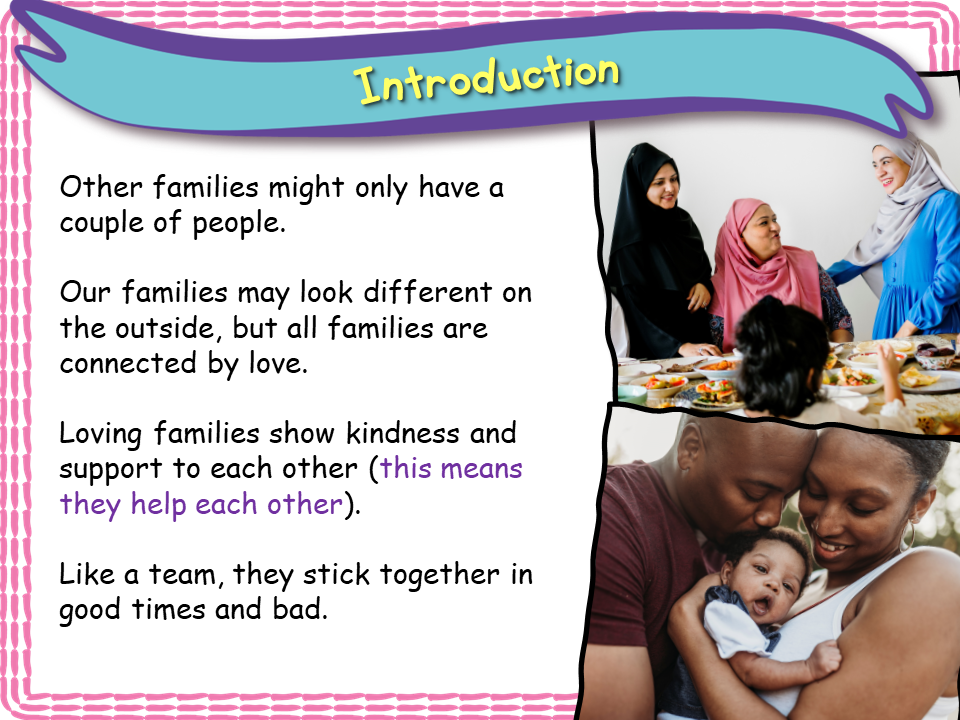 Introduction

Other families might only have a couple of people.

Our families may look different on the outside, but all families are connected by love.

Loving families show kindness and support to each other (this means they help each other).

Like a team, they stick together in good times and bad.